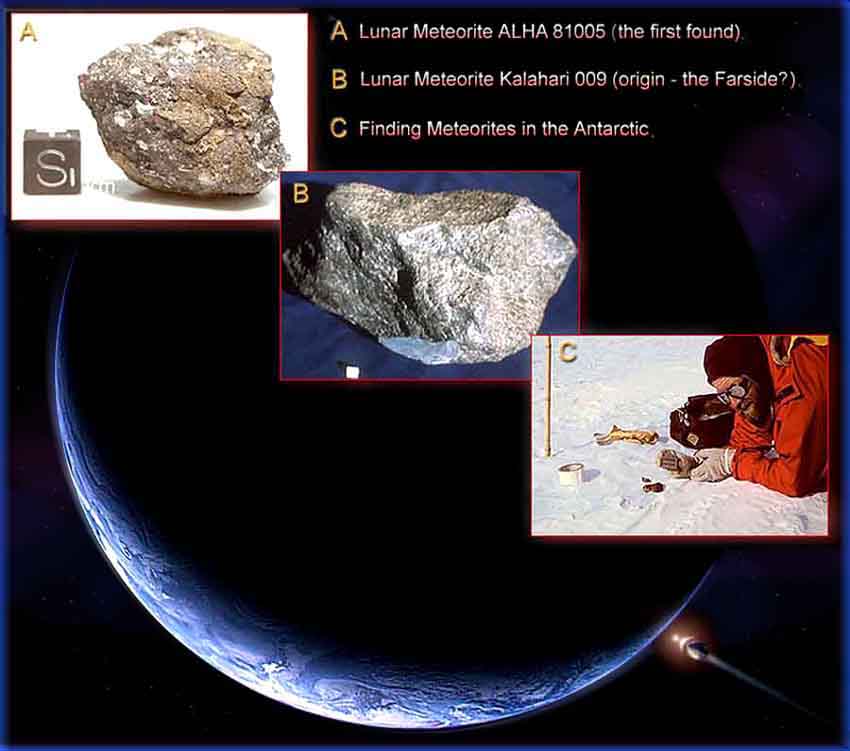 A

S

A Lunar Meteorite ALHA 81005 (the first found).

B Lunar Meteorite Kalahari 009 (origin - the Farside?).

C Finding Meteorites in the Antarctic.

B

C